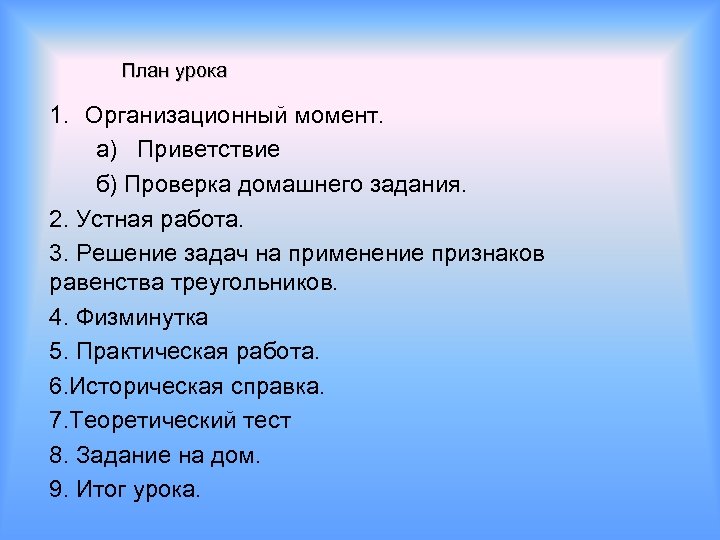 План урока

1. Организационный момент.

а) Приветствие

б) Проверка домашнего задания.

2. Устная работа.

3. Решение задач на применение признаков равенства треугольников.

4. Физминутка

5. Практическая работа.

6.Историческая справка.

7.Теоретический тест

8. Задание на дом.

9. Итог урока.